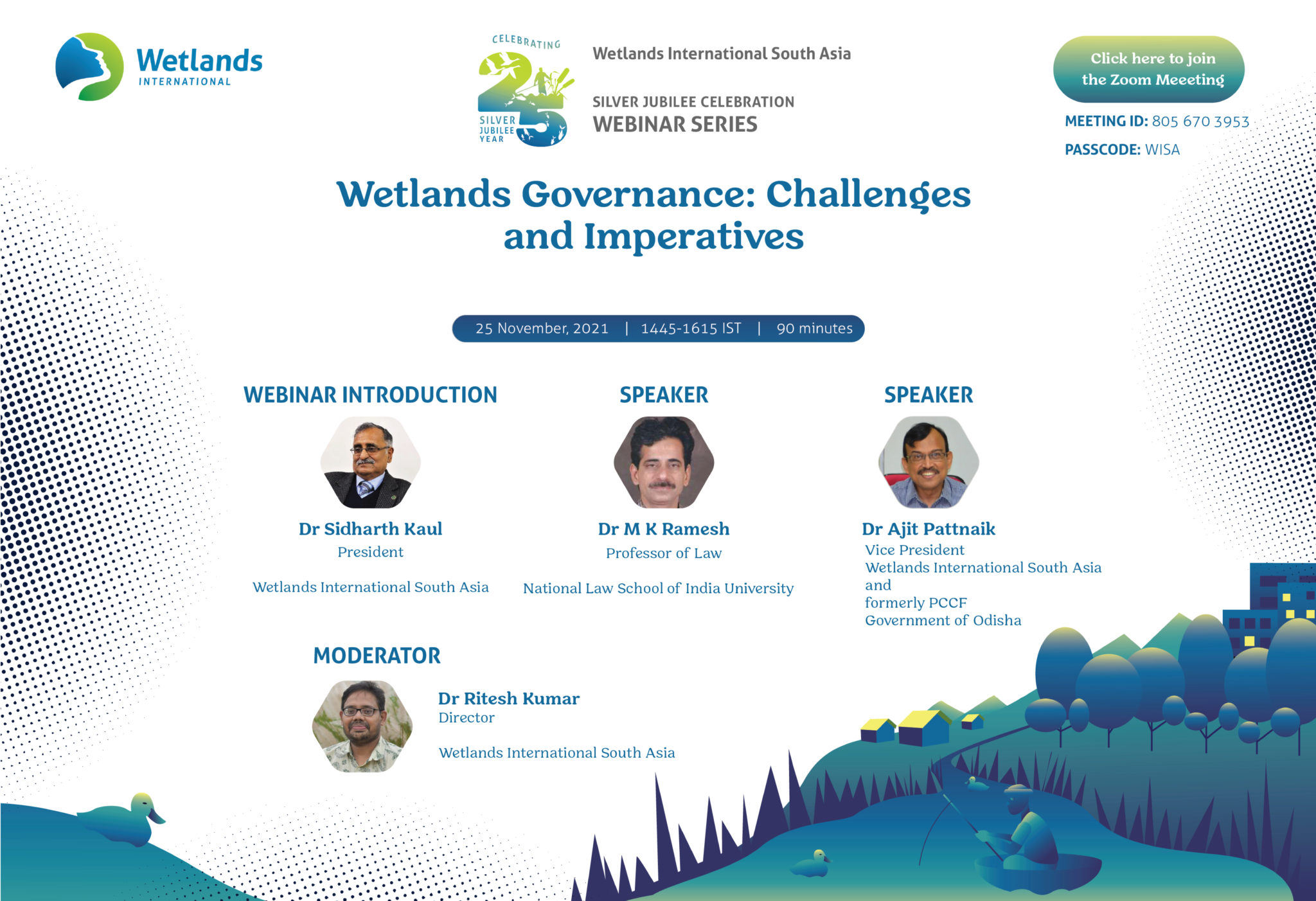 Wetlands INTERNATIONAL

CELEBRATING 25 SILVER JUBILEE YEAR

Wetlands International South Asia

SILVER JUBILEE CELEBRATION
WEBINAR SERIES

Click here to join the Zoom Meeeting

MEETING ID: 805 670 3953

PASSCODE: WISA

Wetlands Governance: Challenges and Imperatives

25 November, 2021 | 1445-1615 IST | 90 minutes

WEBINAR INTRODUCTION

Dr Sidharth Kaul
President

Wetlands International South Asia

SPEAKER

Dr M K Ramesh
Professor of Law

National Law School of India University

SPEAKER

Dr Ajit Pattnaik
Vice President
Wetlands International South Asia
and
formerly PCCF
Government of Odisha

MODERATOR

Dr Ritesh Kumar
Director

Wetlands International South Asia